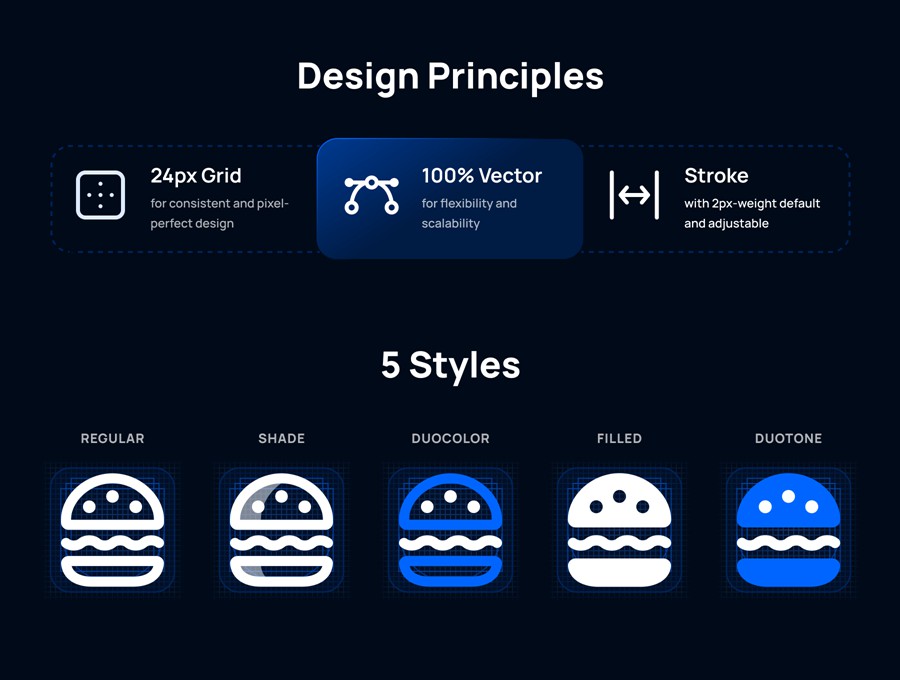 Design Principles

24px Grid
for consistent and pixel-perfect design

100% Vector
for flexibility and scalability

Stroke
with 2px-weight default and adjustable

5 Styles

REGULAR

SHADE

DUOCOLOR

FILLED

DUOTONE